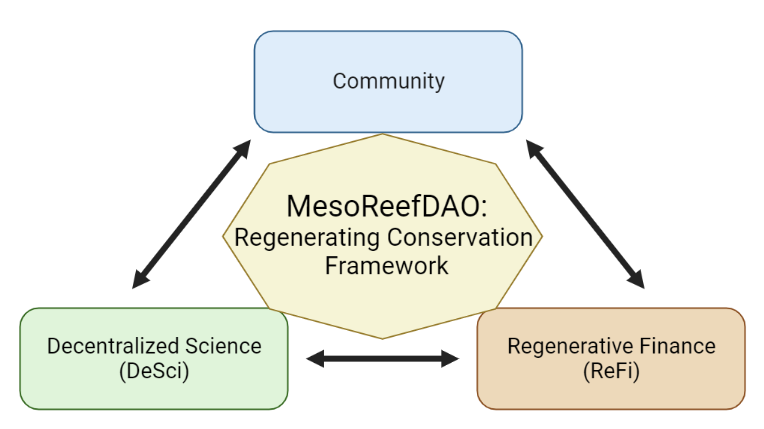 Community

MesoReefDAO:
Regenerating Conservation Framework

Decentralized Science (DeSci)

Regenerative Finance (ReFi)